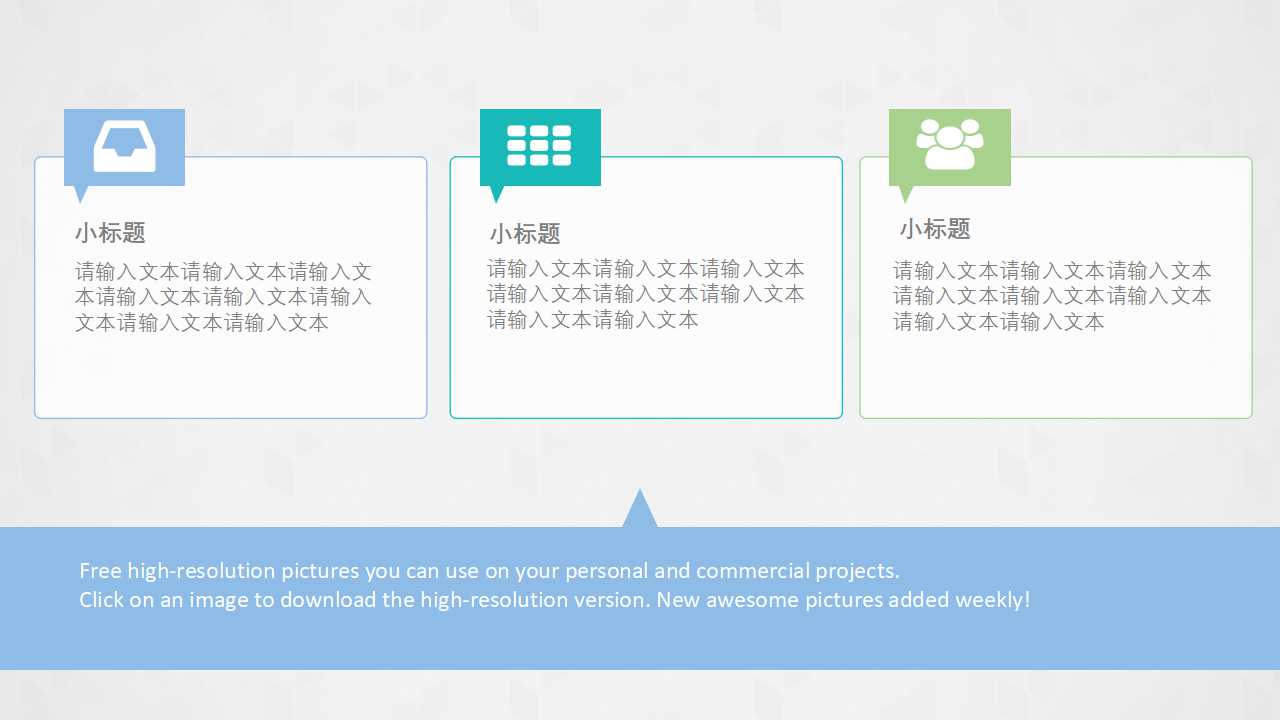 小标题

请输入文本请输入文本请输入文本请输入文本请输入文本请输入文本请输入文本请输入文本

小标题

请输入文本请输入文本请输入文本请输入文本请输入文本请输入文本请输入文本请输入文本

小标题

请输入文本请输入文本请输入文本请输入文本请输入文本请输入文本请输入文本请输入文本

Free high-resolution pictures you can use on your personal and commercial projects.
Click on an image to download the high-resolution version. New awesome pictures added weekly!